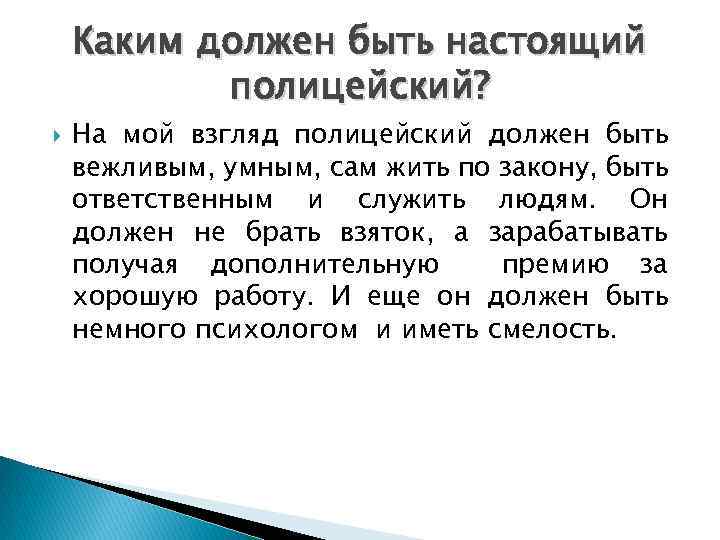 Каким должен быть настоящий полицейский?

На мой взгляд полицейский должен быть вежливым, умным, сам жить по закону, быть ответственным и служить людям. Он должен не брать взяток, а зарабатывать получая дополнительную премию за хорошую работу. И еще он должен быть немного психологом и иметь смелость.